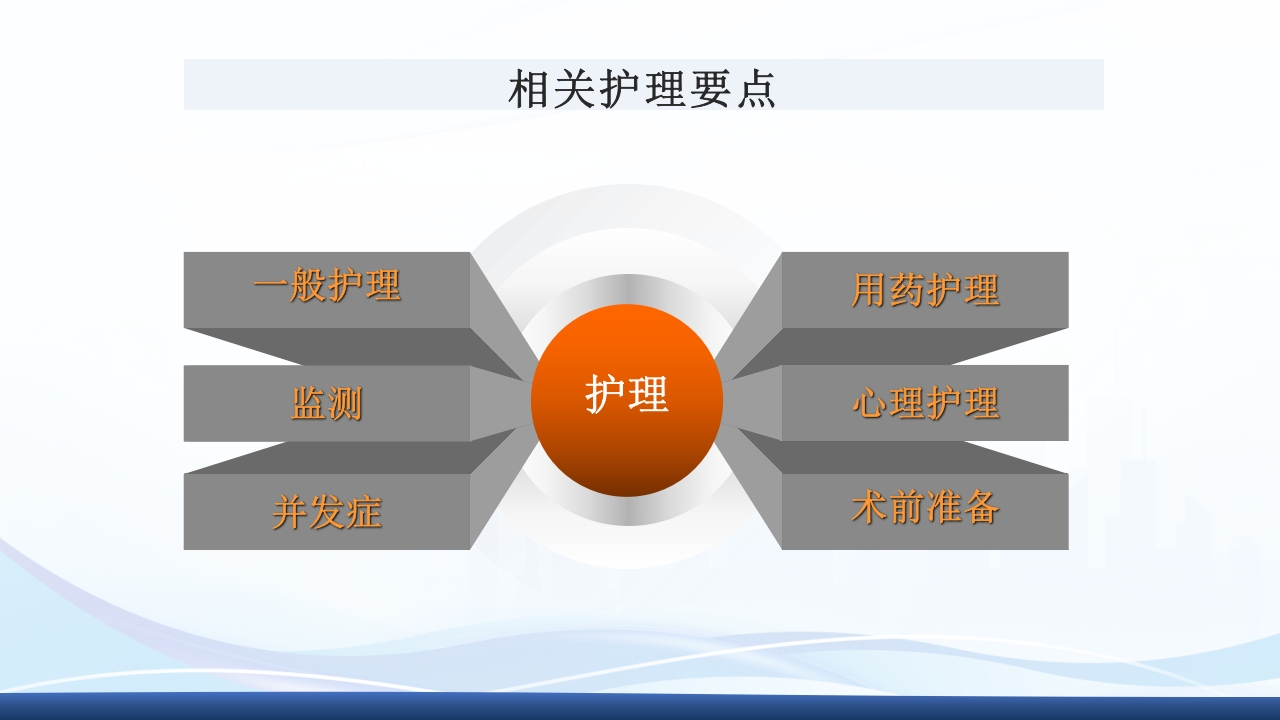 相关护理要点

一般护理

监测

并发症

护理

用药护理

心理护理

术前准备